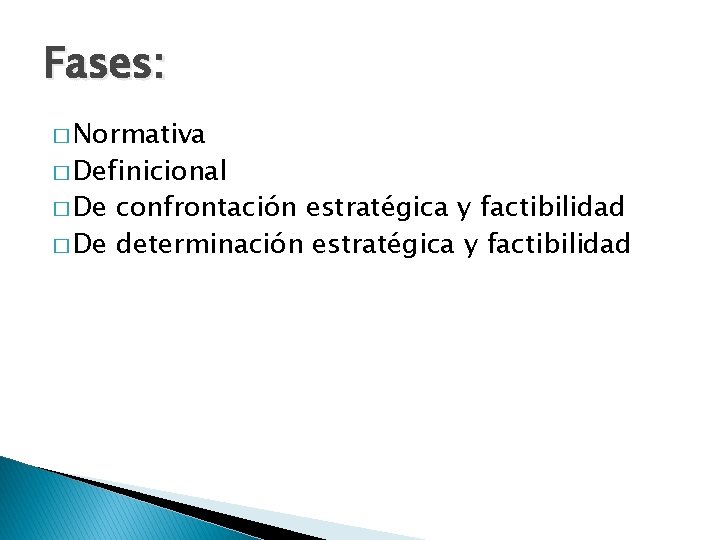 Fases:

□ Normativa
□ Definicional
□ De confrontación estratégica y factibilidad
□ De determinación estratégica y factibilidad